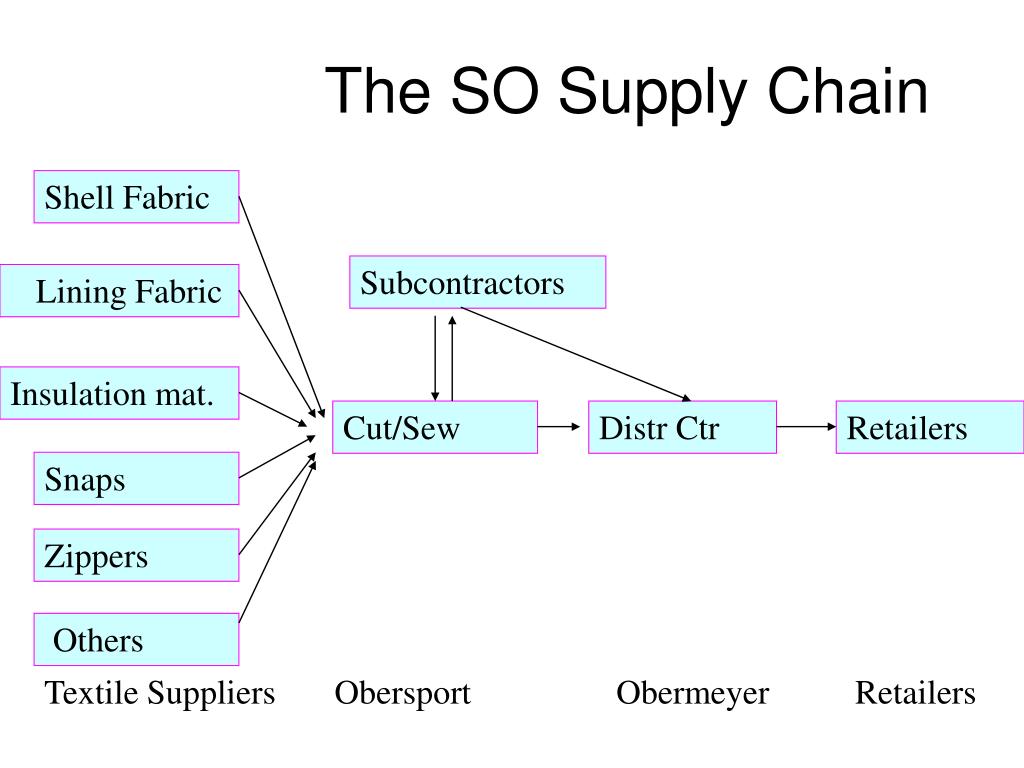 The SO Supply Chain

Shell Fabric

Lining Fabric

Insulation mat.

Snaps

Zippers

Others

Subcontractors

Cut/Sew

Distr Ctr

Retailers

Textile Suppliers

Obersport

Obermeyer

Retailers